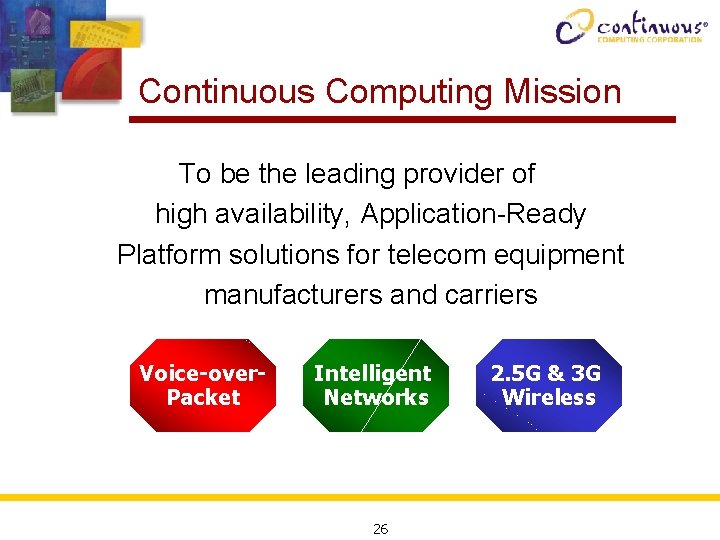 continuous®
COMPUTING CORPORATION

Continuous Computing Mission

To be the leading provider of high availability, Application-Ready Platform solutions for telecom equipment manufacturers and carriers

Voice-over-Packet

Intelligent Networks

2.5G & 3G Wireless

26